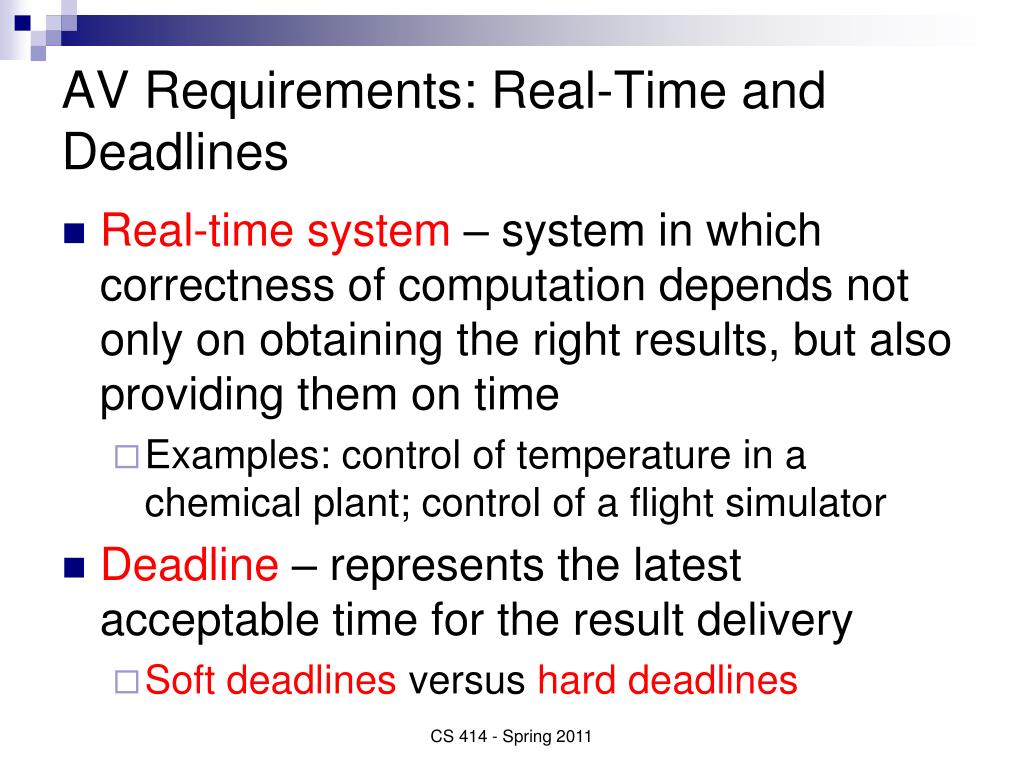 AV Requirements: Real-Time and Deadlines

Real-time system – system in which correctness of computation depends not only on obtaining the right results, but also providing them on time

Examples: control of temperature in a chemical plant; control of a flight simulator

Deadline – represents the latest acceptable time for the result delivery

Soft deadlines versus hard deadlines

CS 414 - Spring 2011